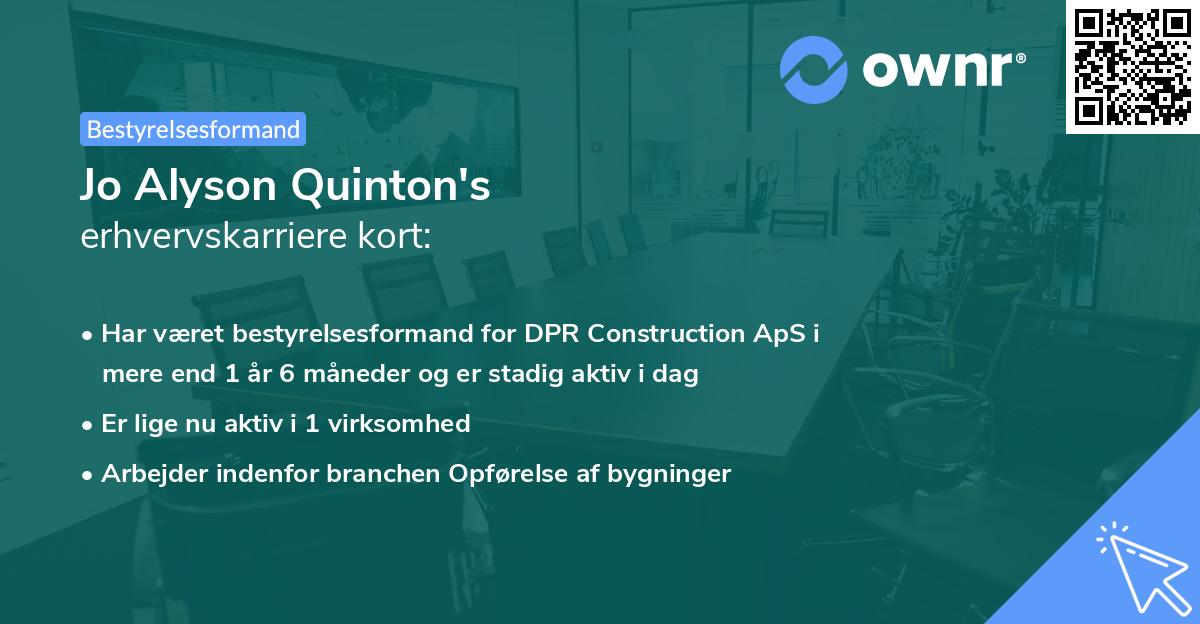 ownr®

Bestyrelsesformand

Jo Alyson Quinton's
erhvervskarriere kort:

• Har været bestyrelsesformand for DPR Construction ApS i mere end 1 år 6 måneder og er stadig aktiv i dag
• Er lige nu aktiv i 1 virksomhed
• Arbejder indenfor branchen Opførelse af bygninger